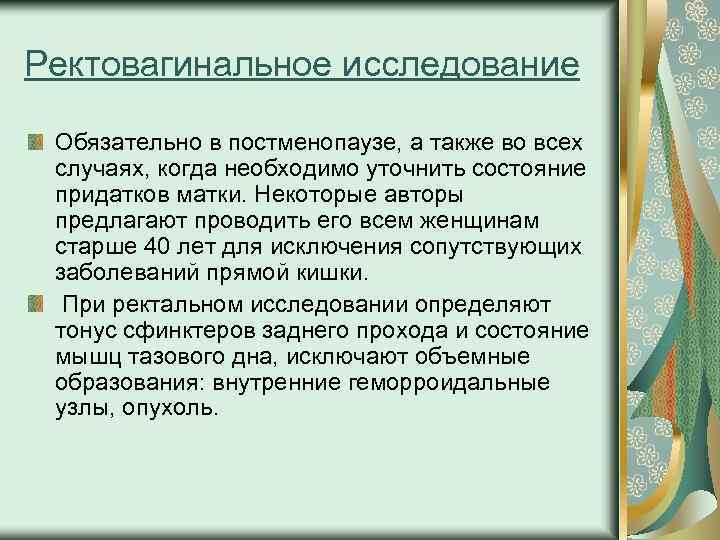 Ректовагинальное исследование

Обязательно в постменопаузе, а также во всех случаях, когда необходимо уточнить состояние придатков матки. Некоторые авторы предлагают проводить его всем женщинам старше 40 лет для исключения сопутствующих заболеваний прямой кишки.

При ректальном исследовании определяют тонус сфинктеров заднего прохода и состояние мышц тазового дна, исключают объемные образования: внутренние геморроидальные узлы, опухоль.